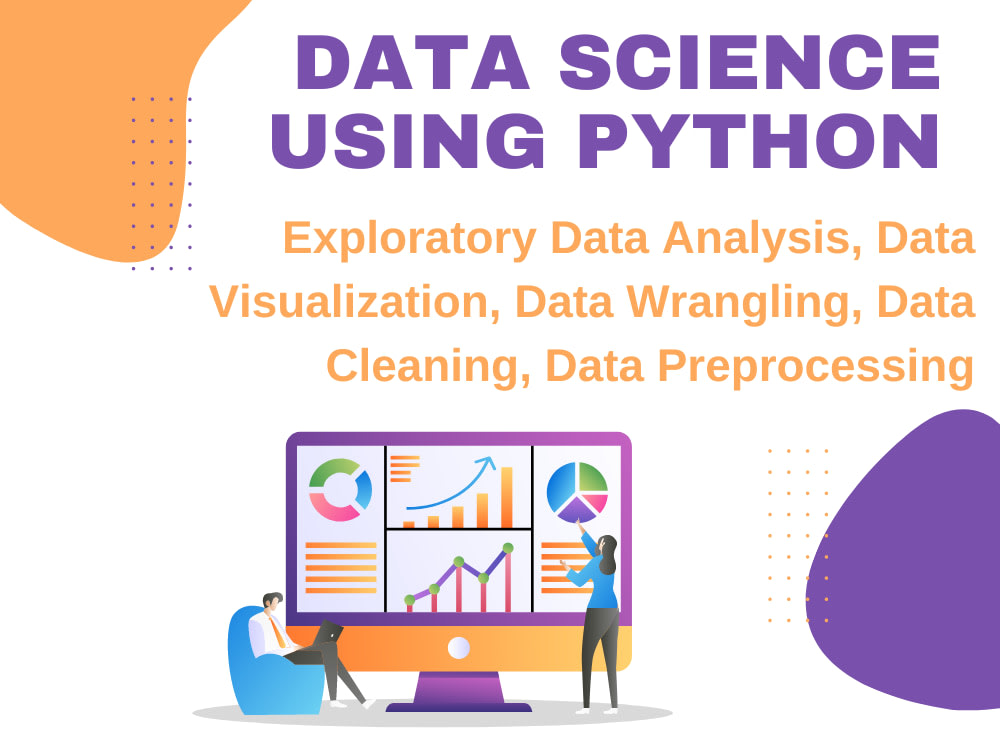 DATA SCIENCE USING PYTHON

Exploratory Data Analysis, Data Visualization, Data Wrangling, Data Cleaning, Data Preprocessing